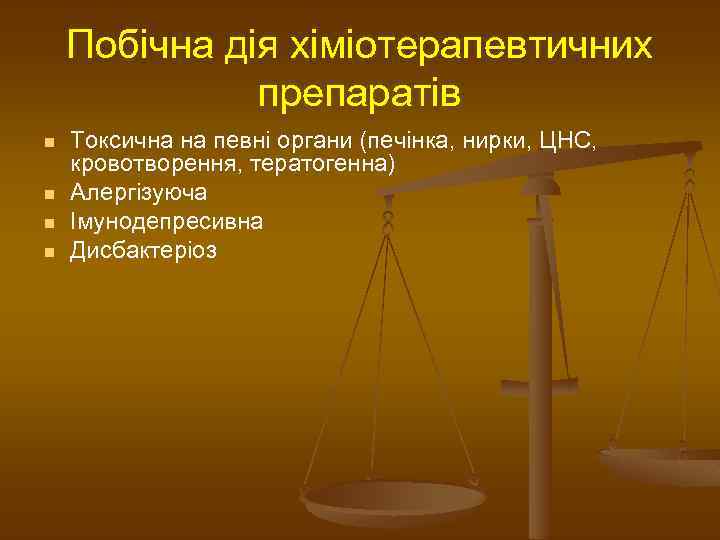 Побічна дія хіміотерапевтичних препаратів

■ Токсична на певні органи (печінка, нирки, ЦНС, кровотворення, тератогенна)
■ Алергізуюча
■ Імунодепресивна
■ Дисбактеріоз